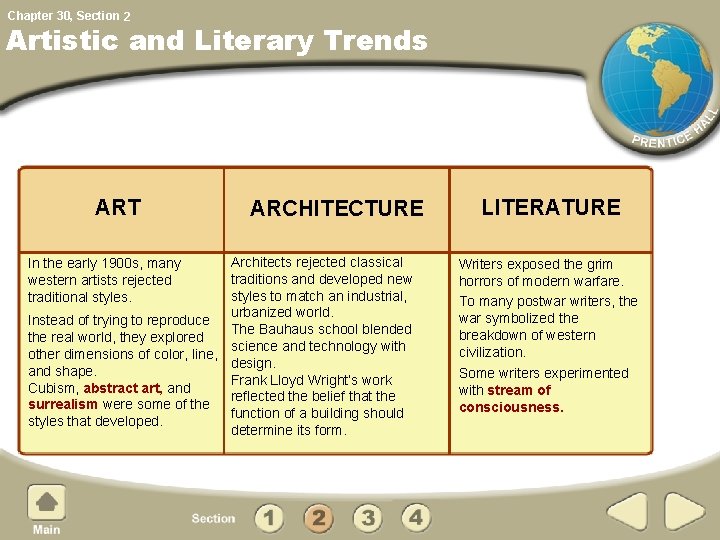 Chapter 30, Section 2

Artistic and Literary Trends

PRENTICE HALL

| ART | ARCHITECTURE | LITERATURE |
|---|---|---|
| In the early 1900s, many western artists rejected traditional styles. Instead of trying to reproduce the real world, they explored other dimensions of color, line, and shape. Cubism, abstract art, and surrealism were some of the styles that developed. | Architects rejected classical traditions and developed new styles to match an industrial, urbanized world. The Bauhaus school blended science and technology with design. Frank Lloyd Wright's work reflected the belief that the function of a building should determine its form. | Writers exposed the grim horrors of modern warfare. To many postwar writers, the war symbolized the breakdown of western civilization. Some writers experimented with stream of consciousness. |

Main

Section 1 2 3 4